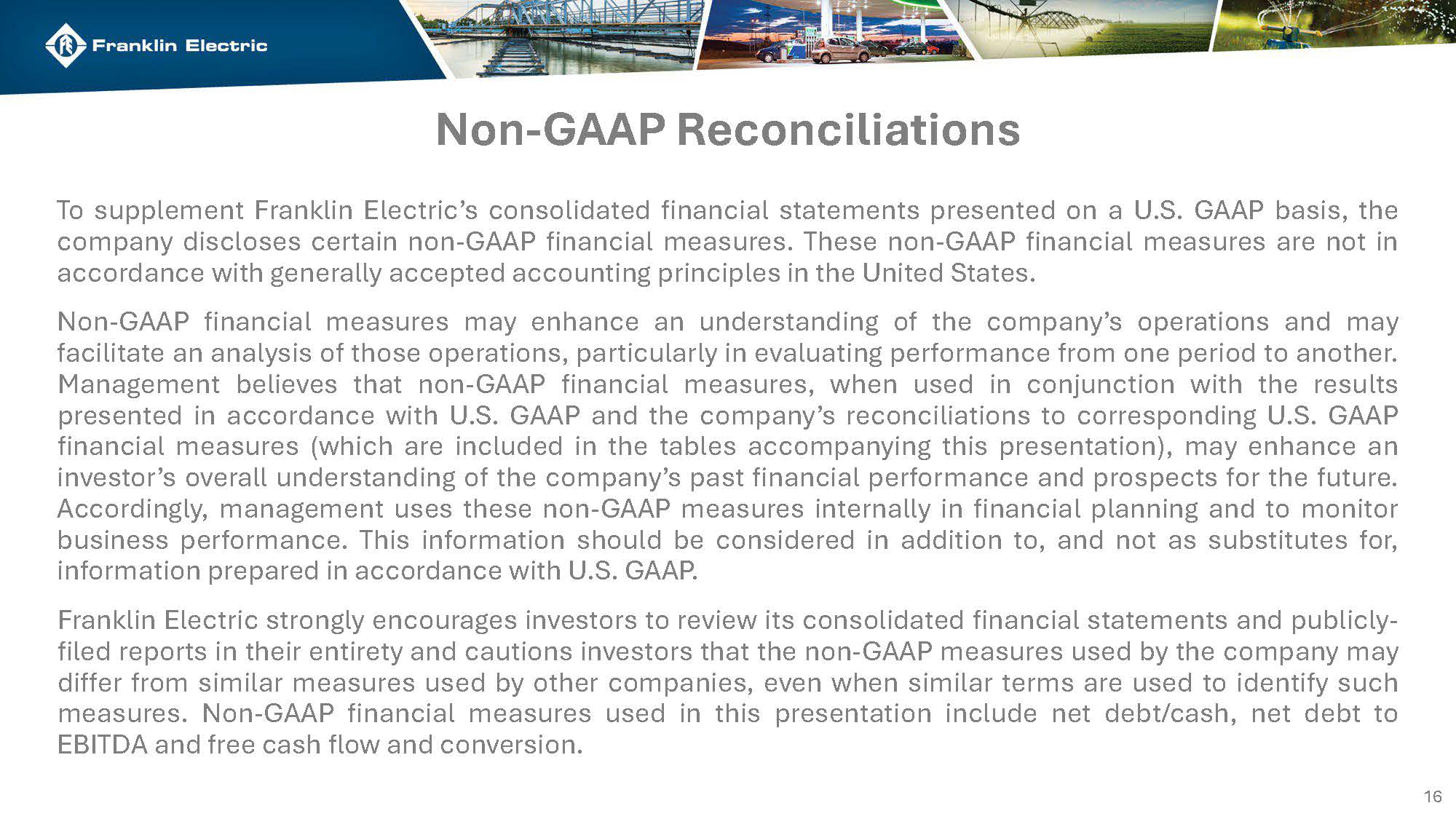 Franklin Electric

Non-GAAP Reconciliations

To supplement Franklin Electric's consolidated financial statements presented on a U.S. GAAP basis, the company discloses certain non-GAAP financial measures. These non-GAAP financial measures are not in accordance with generally accepted accounting principles in the United States.

Non-GAAP financial measures may enhance an understanding of the company's operations and may facilitate an analysis of those operations, particularly in evaluating performance from one period to another. Management believes that non-GAAP financial measures, when used in conjunction with the results presented in accordance with U.S. GAAP and the company's reconciliations to corresponding U.S. GAAP financial measures (which are included in the tables accompanying this presentation), may enhance an investor's overall understanding of the company's past financial performance and prospects for the future. Accordingly, management uses these non-GAAP measures internally in financial planning and to monitor business performance. This information should be considered in addition to, and not as substitutes for, information prepared in accordance with U.S. GAAP.

Franklin Electric strongly encourages investors to review its consolidated financial statements and publicly-filed reports in their entirety and cautions investors that the non-GAAP measures used by the company may differ from similar measures used by other companies, even when similar terms are used to identify such measures. Non-GAAP financial measures used in this presentation include net debt/cash, net debt to EBITDA and free cash flow and conversion.

16